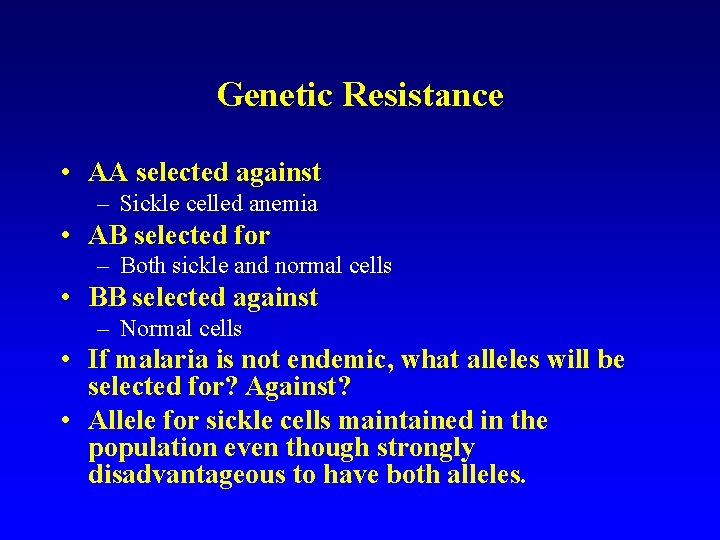 Genetic Resistance

• AA selected against
  – Sickle celled anemia
• AB selected for
  – Both sickle and normal cells
• BB selected against
  – Normal cells
• If malaria is not endemic, what alleles will be selected for? Against?
• Allele for sickle cells maintained in the population even though strongly disadvantageous to have both alleles.